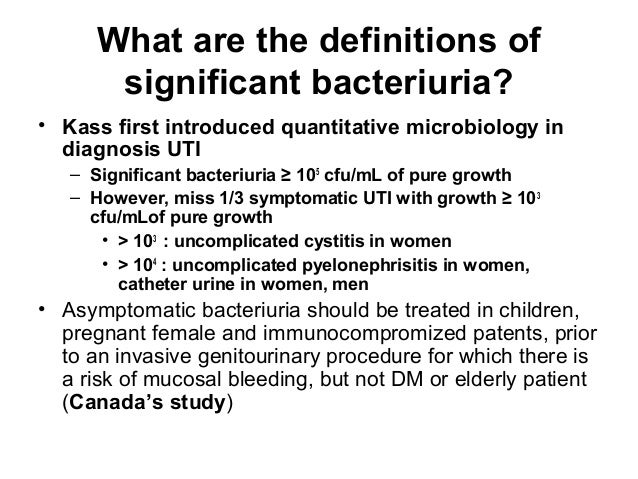 What are the definitions of significant bacteriuria?

• Kass first introduced quantitative microbiology in diagnosis UTI
 – Significant bacteriuria ≥ $10^5$ cfu/mL of pure growth
 – However, miss 1/3 symptomatic UTI with growth ≥ $10^3$ cfu/mLof pure growth
  • > $10^3$ : uncomplicated cystitis in women
  • > $10^4$ : uncomplicated pyelonephrisitis in women, catheter urine in women, men
• Asymptomatic bacteriuria should be treated in children, pregnant female and immunocompromized patents, prior to an invasive genitourinary procedure for which there is a risk of mucosal bleeding, but not DM or elderly patient (Canada's study)